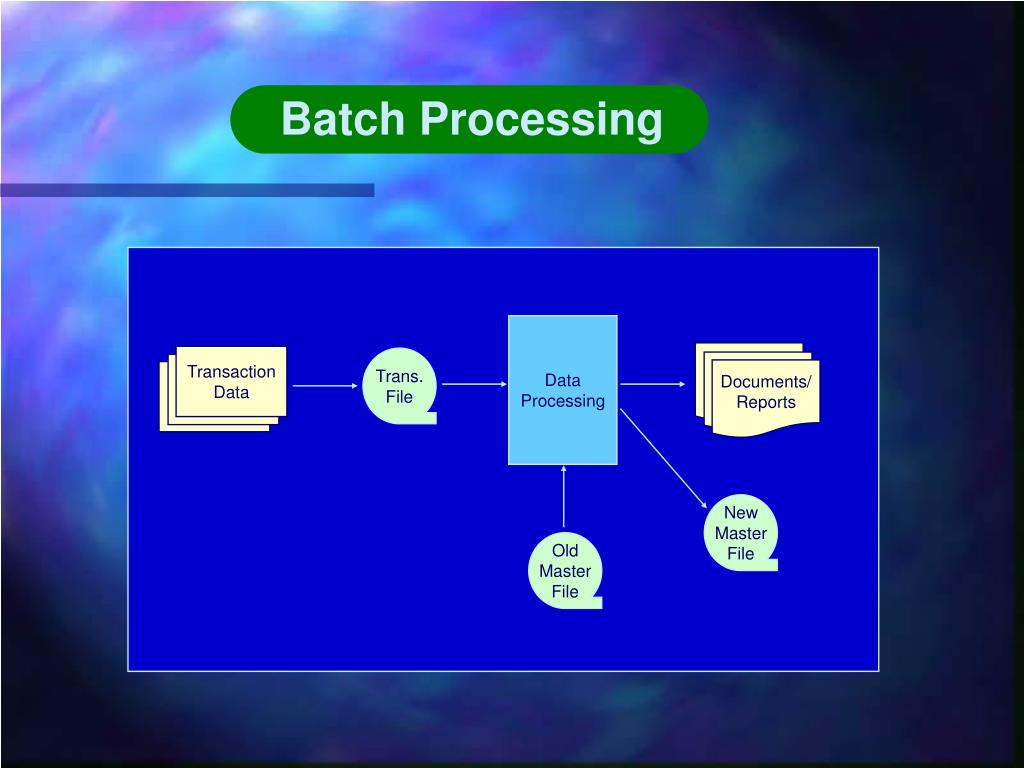 Batch Processing

Transaction Data

Trans. File

Data Processing

Documents/ Reports

New Master File

Old Master File